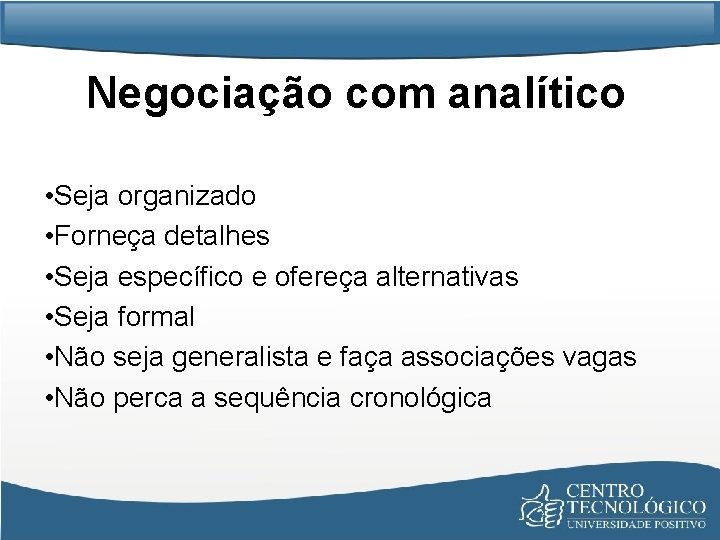 Negociação com analítico

•Seja organizado
•Forneça detalhes
•Seja específico e ofereça alternativas
•Seja formal
•Não seja generalista e faça associações vagas
•Não perca a sequência cronológica

CENTRO TECNOLÓGICO
UNIVERSIDADE POSITIVO